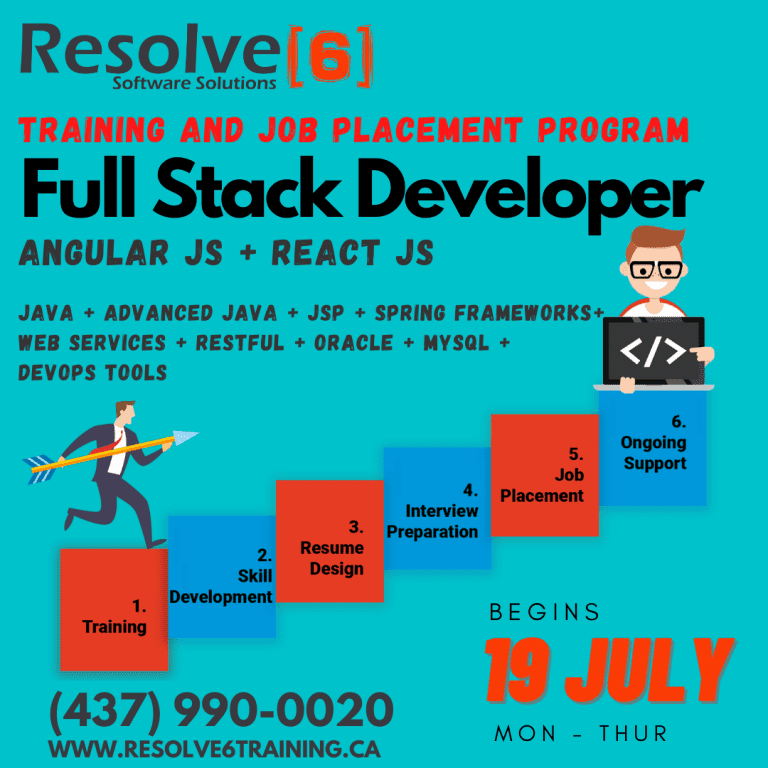 Resolve[6]
Software Solutions

TRAINING AND JOB PLACEMENT PROGRAM

Full Stack Developer

ANGULAR JS + REACT JS

JAVA + ADVANCED JAVA + JSP + SPRING FRAMEWORKS+ WEB SERVICES + RESTFUL + ORACLE + MYSQL + DEVOPS TOOLS

</>

1. Training

2. Skill Development

3. Resume Design

4. Interview Preparation

5. Job Placement

6. Ongoing Support

BEGINS

19 JULY

MON - THUR

(437) 990-0020

WWW.RESOLVE6TRAINING.CA